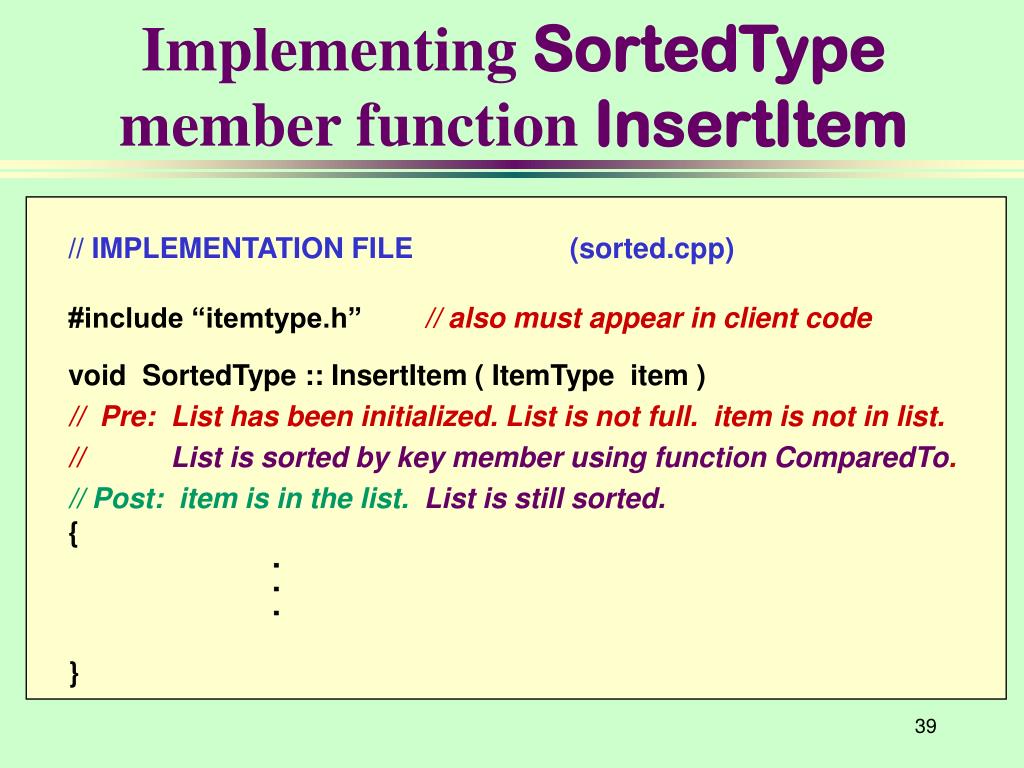 Implementing SortedType member function InsertItem

// IMPLEMENTATION FILE (sorted.cpp)

#include “itemtype.h” // also must appear in client code

void SortedType :: InsertItem ( ItemType item )
// Pre: List has been initialized. List is not full. item is not in list.
// List is sorted by key member using function ComparedTo.
// Post: item is in the list. List is still sorted.
{
.
.
.

}

39